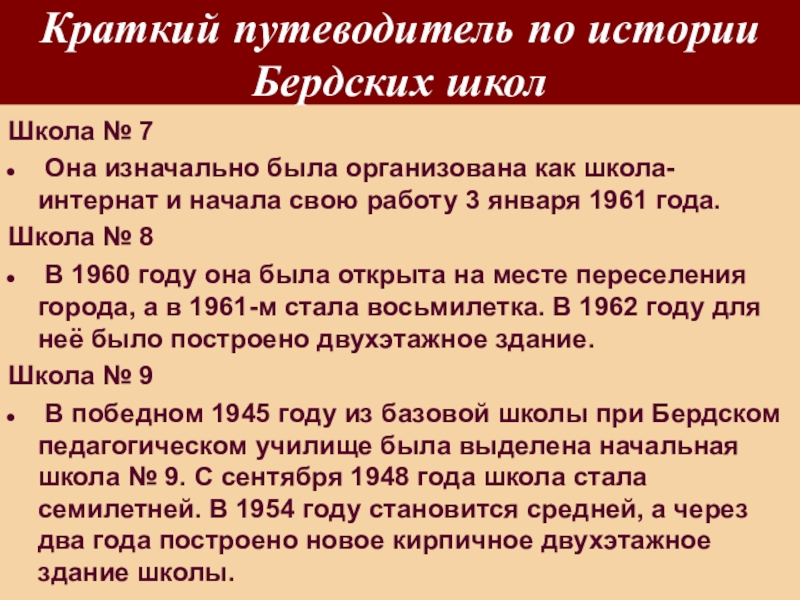 Краткий путеводитель по истории Бердских школ

Школа № 7

Она изначально была организована как школа-интернат и начала свою работу 3 января 1961 года.

Школа № 8

В 1960 году она была открыта на месте переселения города, а в 1961-м стала восьмилетка. В 1962 году для неё было построено двухэтажное здание.

Школа № 9

В победном 1945 году из базовой школы при Бердском педагогическом училище была выделена начальная школа № 9. С сентября 1948 года школа стала семилетней. В 1954 году становится средней, а через два года построено новое кирпичное двухэтажное здание школы.